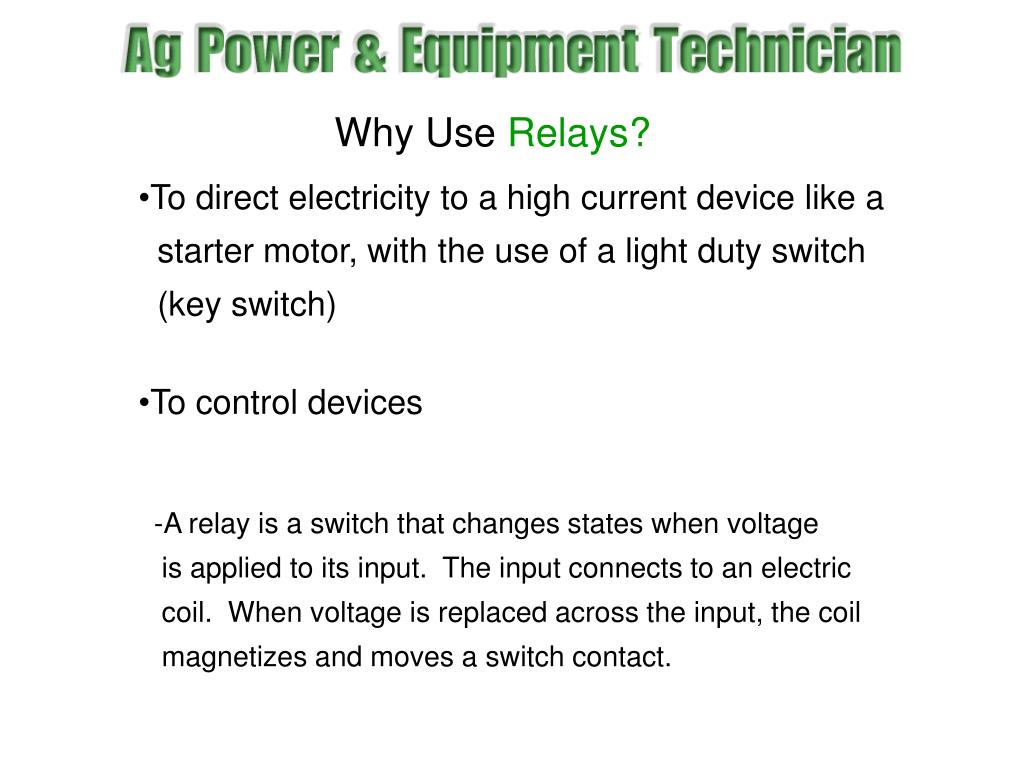 Ag Power & Equipment Technician

Why Use Relays?

•To direct electricity to a high current device like a starter motor, with the use of a light duty switch (key switch)

•To control devices

-A relay is a switch that changes states when voltage is applied to its input. The input connects to an electric coil. When voltage is replaced across the input, the coil magnetizes and moves a switch contact.